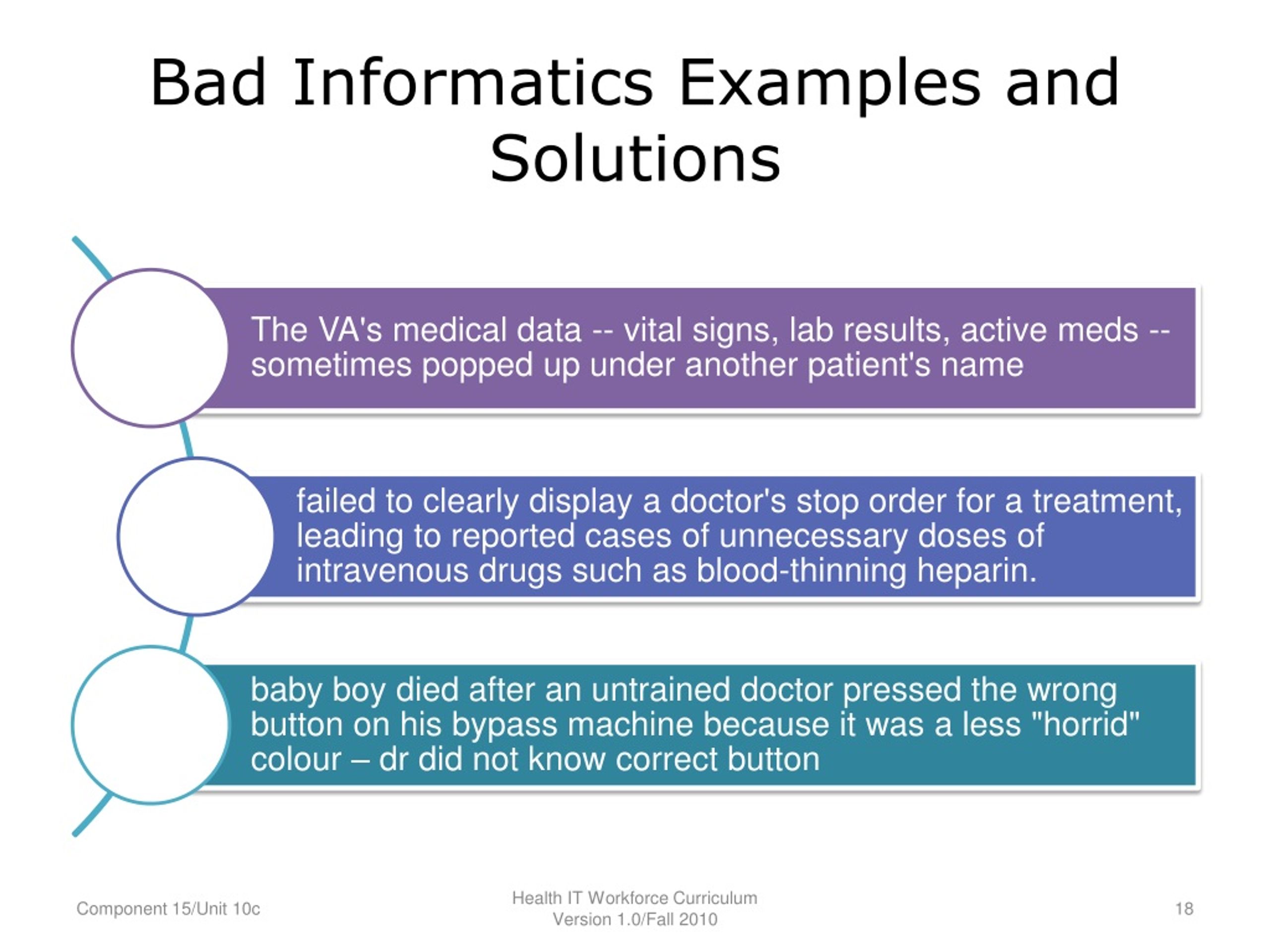 Bad Informatics Examples and Solutions

The VA's medical data -- vital signs, lab results, active meds -- sometimes popped up under another patient's name

failed to clearly display a doctor's stop order for a treatment, leading to reported cases of unnecessary doses of intravenous drugs such as blood-thinning heparin.

baby boy died after an untrained doctor pressed the wrong button on his bypass machine because it was a less "horrid" colour – dr did not know correct button

Component 15/Unit 10c

Health IT Workforce Curriculum
Version 1.0/Fall 2010

18